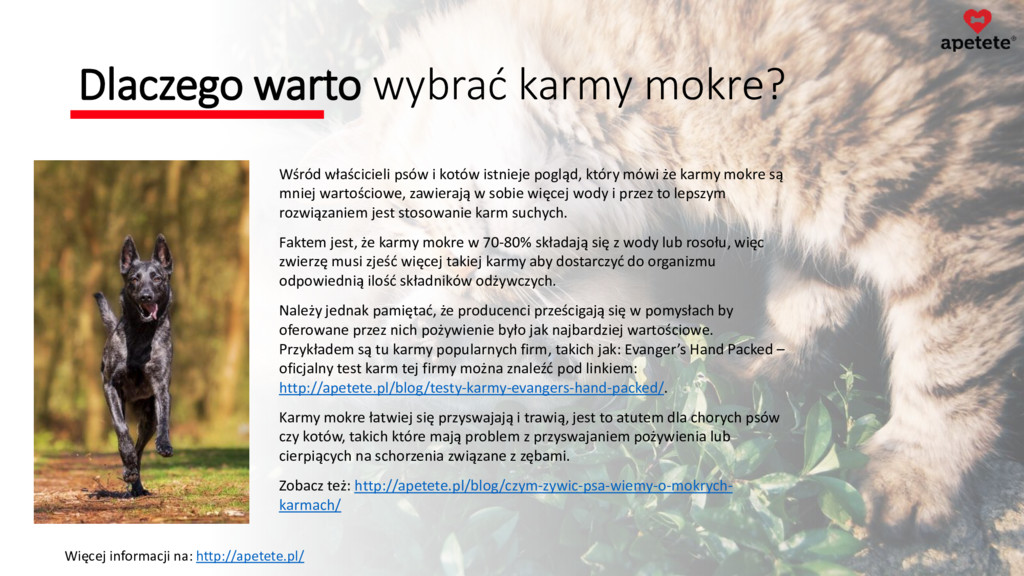 apetete®

Dlaczego warto wybrać karmy mokre?

Wśród właścicieli psów i kotów istnieje pogląd, który mówi że karmy mokre są mniej wartościowe, zawierają w sobie więcej wody i przez to lepszym rozwiązaniem jest stosowanie karm suchych.

Faktem jest, że karmy mokre w 70-80% składają się z wody lub rosołu, więc zwierzę musi zjeść więcej takiej karmy aby dostarczyć do organizmu odpowiednią ilość składników odżywczych.

Należy jednak pamiętać, że producenci prześcigają się w pomysłach by oferowane przez nich pożywienie było jak najbardziej wartościowe. Przykładem są tu karmy popularnych firm, takich jak: Evanger's Hand Packed – oficjalny test karm tej firmy można znaleźć pod linkiem: http://apetete.pl/blog/testy-karmy-evangers-hand-packed/.

Karmy mokre łatwiej się przyswajają i trawią, jest to atutem dla chorych psów czy kotów, takich które mają problem z przyswajaniem pożywienia lub cierpiących na schorzenia związane z zębami.

Zobacz też: http://apetete.pl/blog/czym-zywic-psa-wiemy-o-mokrych-karmach/

Więcej informacji na: http://apetete.pl/